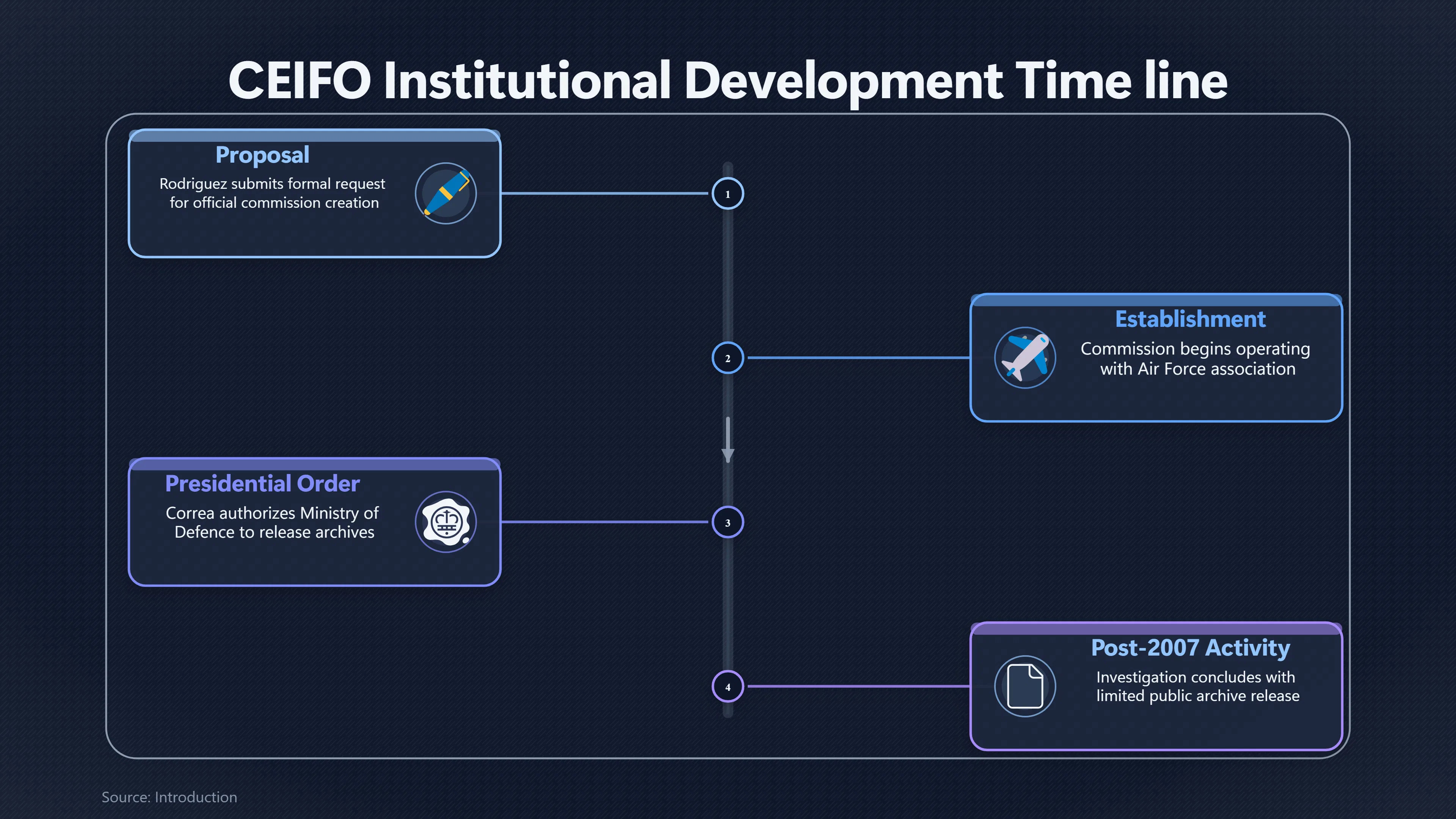 CEIFO Institutional Development Time line

Proposal
Rodriguez submits formal request for official commission creation

1

Establishment
Commission begins operating with Air Force association

2

Presidential Order
Correa authorizes Ministry of Defence to release archives

3

Post-2007 Activity
Investigation concludes with limited public archive release

4

Source: Introduction